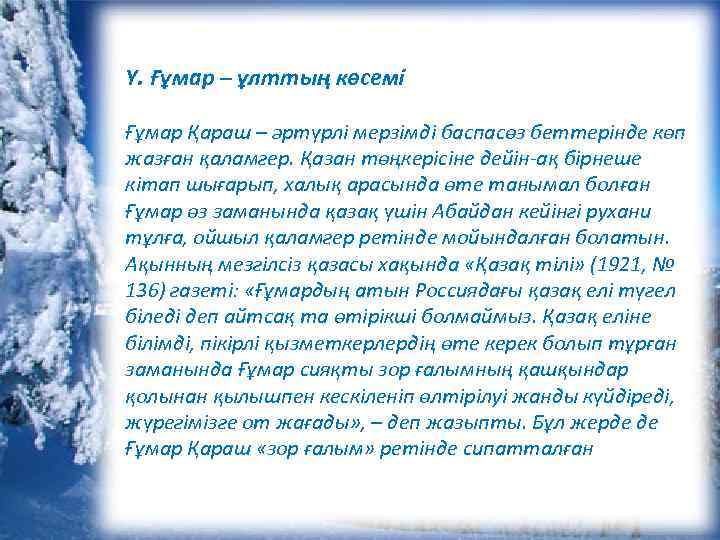 Ү. Ғұмар – ұлттың көсемі

Ғұмар Қараш – әртүрлі мерзімді баспасөз беттерінде көп жазған қаламгер. Қазан төңкерісіне дейін-ақ бірнеше кітап шығарып, халық арасында өте танымал болған Ғұмар өз заманында қазақ үшін Абайдан кейінгі рухани тұлға, ойшыл қаламгер ретінде мойындалған болатын. Ақынның мезгілсіз қазасы хақында «Қазақ тілі» (1921, № 136) газеті: «Ғұмардың атын Россиядағы қазақ елі түгел біледі деп айтсақ та өтірікші болмаймыз. Қазақ еліне білімді, пікірлі қызметкерлердің өте керек болып тұрған заманында Ғұмар сияқты зор ғалымның қашқындар қолынан қылышпен кескіленіп өлтірілуі жанды күйдіреді, жүрегімізге от жағады», – деп жазыпты. Бұл жерде де Ғұмар Қараш «зор ғалым» ретінде сипатталған